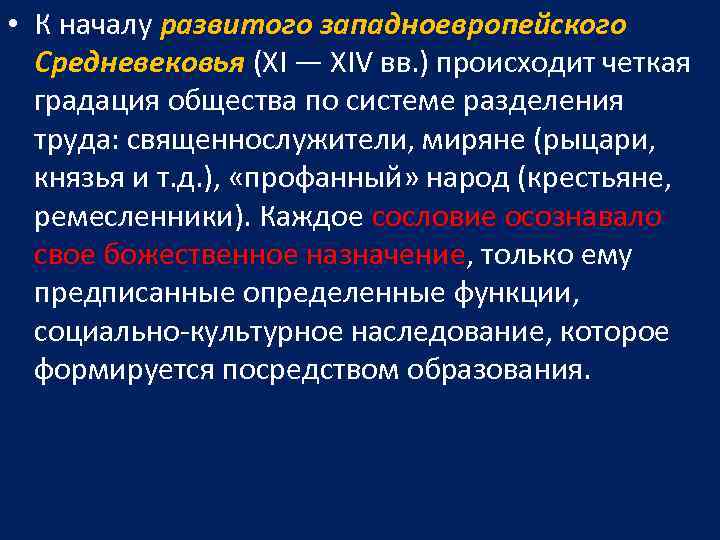 • К началу развитого западноевропейского Средневековья (XI — XIV вв.) происходит четкая градация общества по системе разделения труда: священнослужители, миряне (рыцари, князья и т.д.), «профанный» народ (крестьяне, ремесленники). Каждое сословие осознавало свое божественное назначение, только ему предписанные определенные функции, социально-культурное наследование, которое формируется посредством образования.